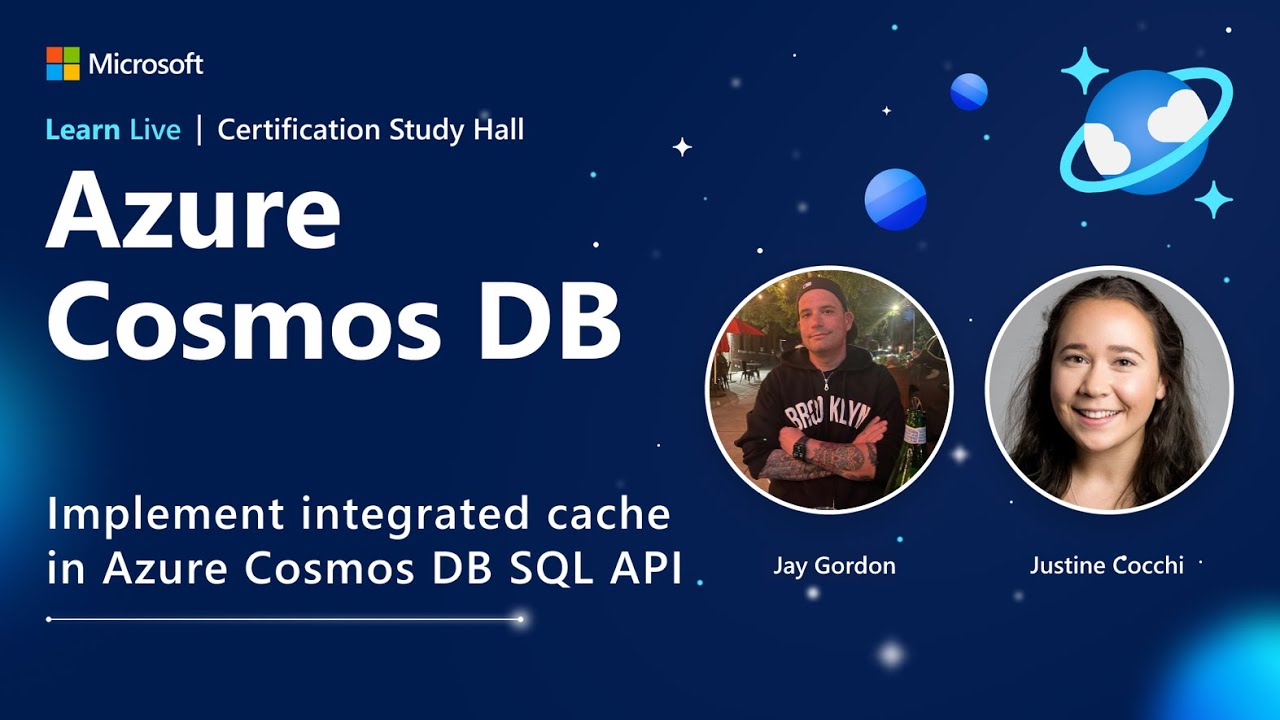 Microsoft

Learn Live | Certification Study Hall

Azure Cosmos DB

Implement integrated cache in Azure Cosmos DB SQL API

Jay Gordon

Justine Cocchi